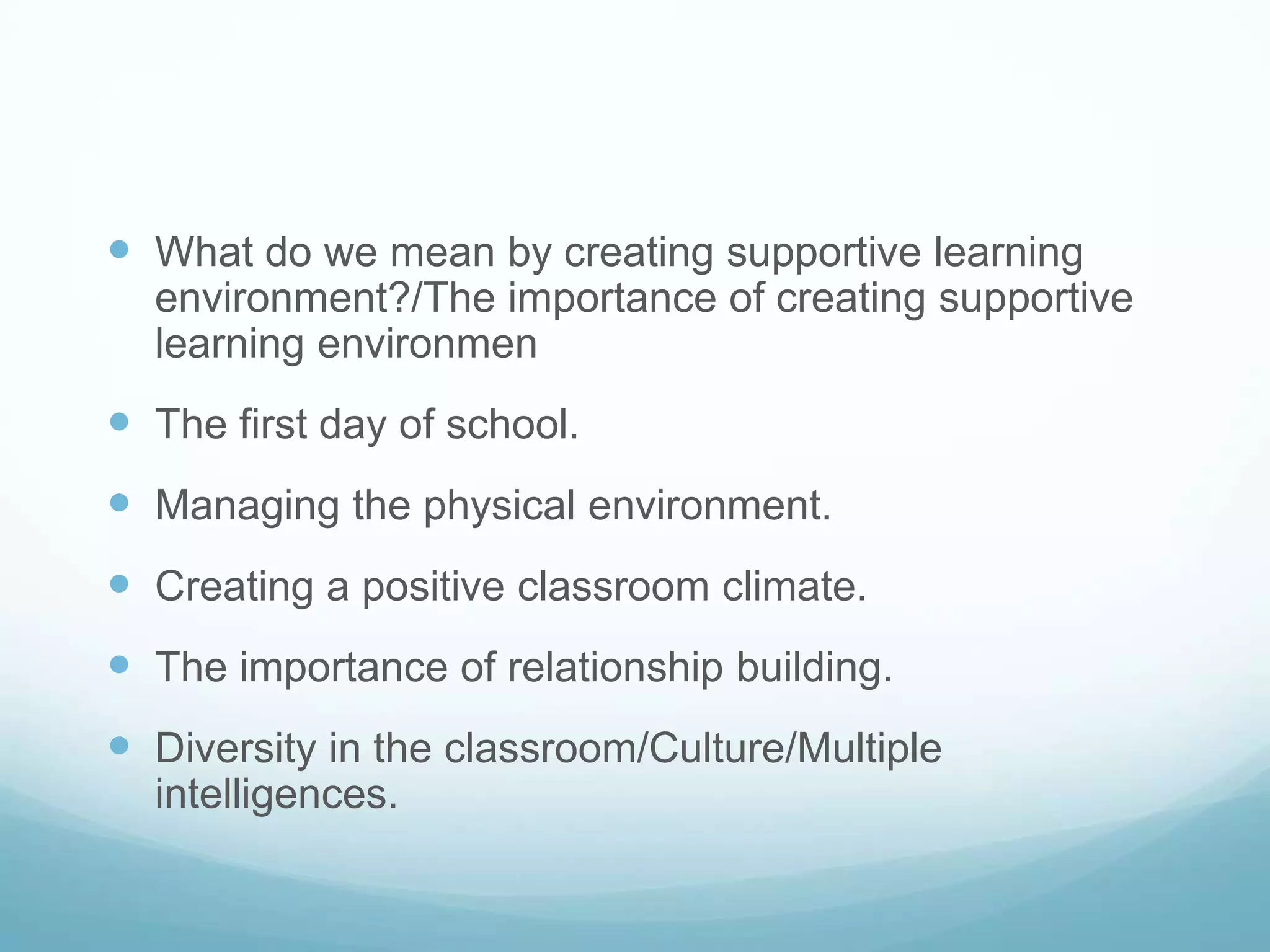 - What do we mean by creating supportive learning environment?/The importance of creating supportive learning environmen
- The first day of school.
- Managing the physical environment.
- Creating a positive classroom climate.
- The importance of relationship building.
- Diversity in the classroom/Culture/Multiple intelligences.